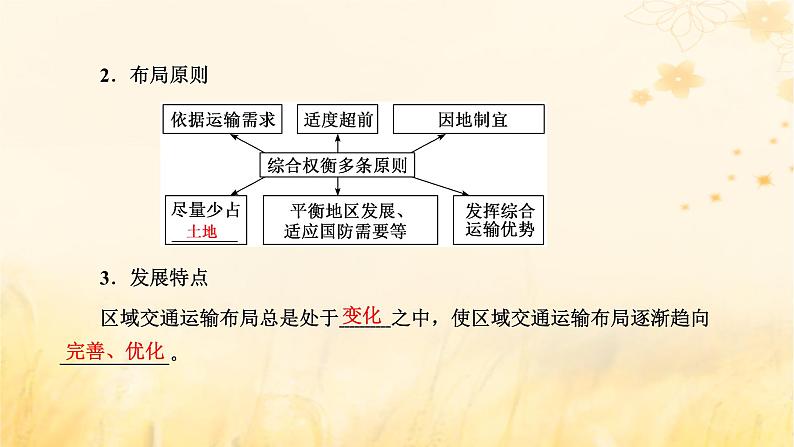 2．布局原则

依据运输需求

适度超前

因地制宜

综合权衡多条原则

尽量少占土地

平衡地区发展、适应国防需要等

发挥综合运输优势

3．发展特点

区域交通运输布局总是处于变化之中，使区域交通运输布局逐渐趋向完善、优化。